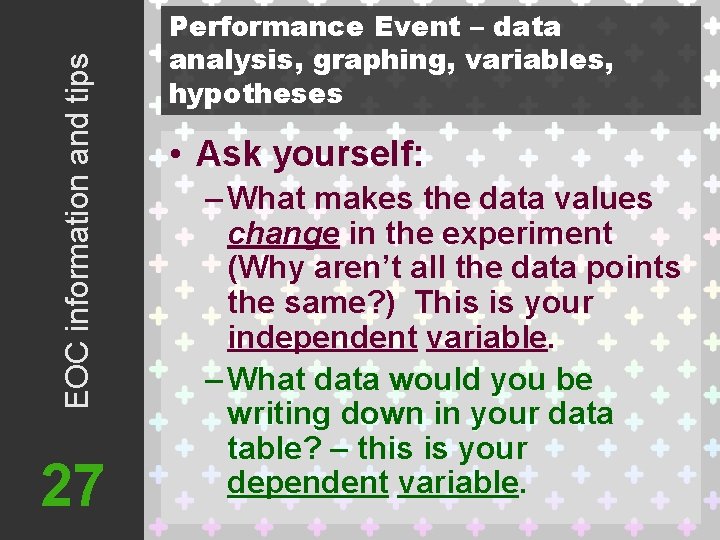 EOC information and tips

27

Performance Event – data analysis, graphing, variables, hypotheses

• Ask yourself:

– What makes the data values change in the experiment (Why aren't all the data points the same?) This is your independent variable.

– What data would you be writing down in your data table? – this is your dependent variable.